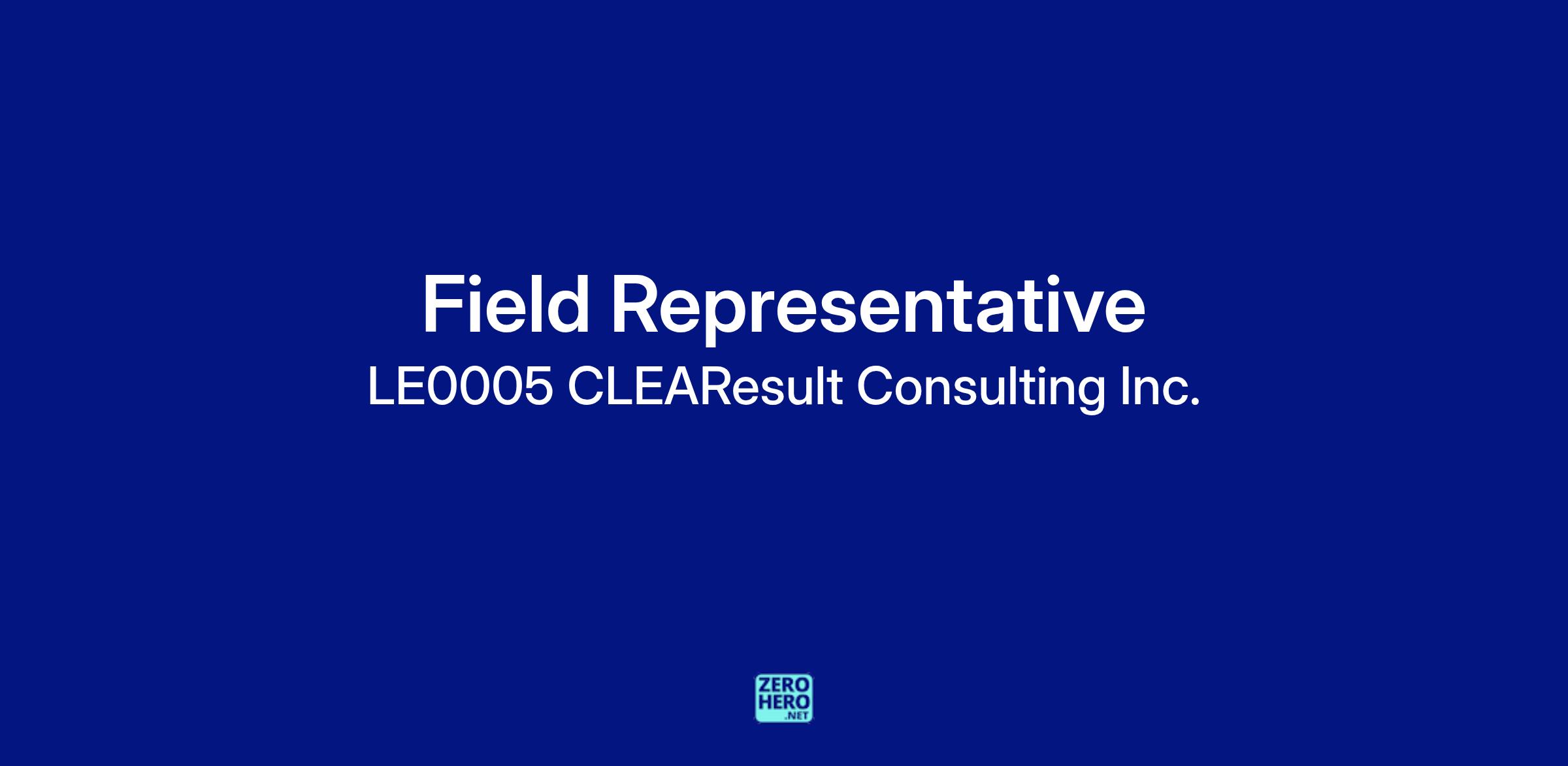 Field Representative
LE0005 CLEAResult Consulting Inc.

ZERO
HERO
.NET